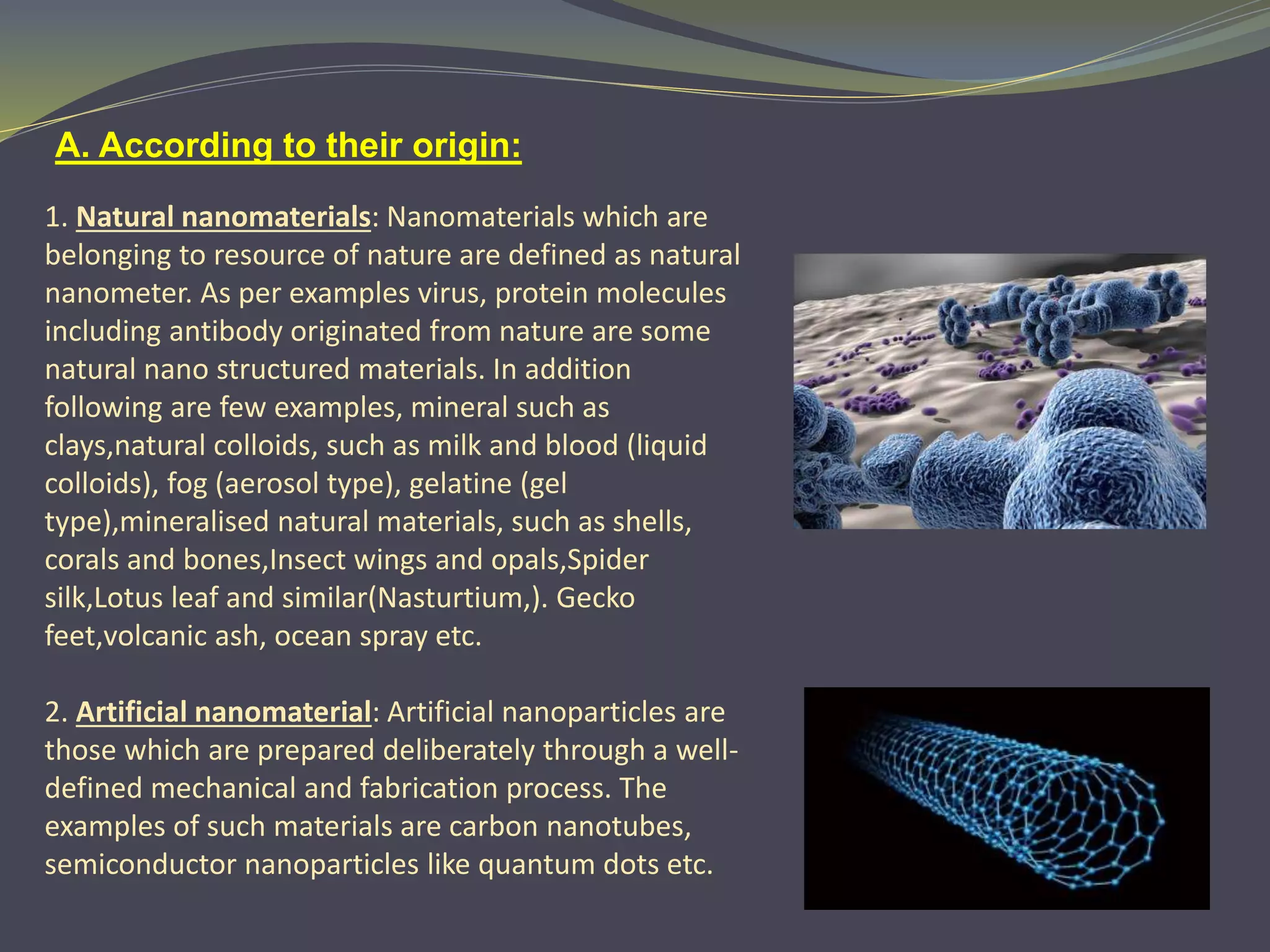 A. According to their origin:

1. Natural nanomaterials: Nanomaterials which are belonging to resource of nature are defined as natural nanometer. As per examples virus, protein molecules including antibody originated from nature are some natural nano structured materials. In addition following are few examples, mineral such as clays,natural colloids, such as milk and blood (liquid colloids), fog (aerosol type), gelatine (gel type),mineralised natural materials, such as shells, corals and bones,Insect wings and opals,Spider silk,Lotus leaf and similar(Nasturtium,). Gecko feet,volcanic ash, ocean spray etc.

2. Artificial nanomaterial: Artificial nanoparticles are those which are prepared deliberately through a well-defined mechanical and fabrication process. The examples of such materials are carbon nanotubes, semiconductor nanoparticles like quantum dots etc.